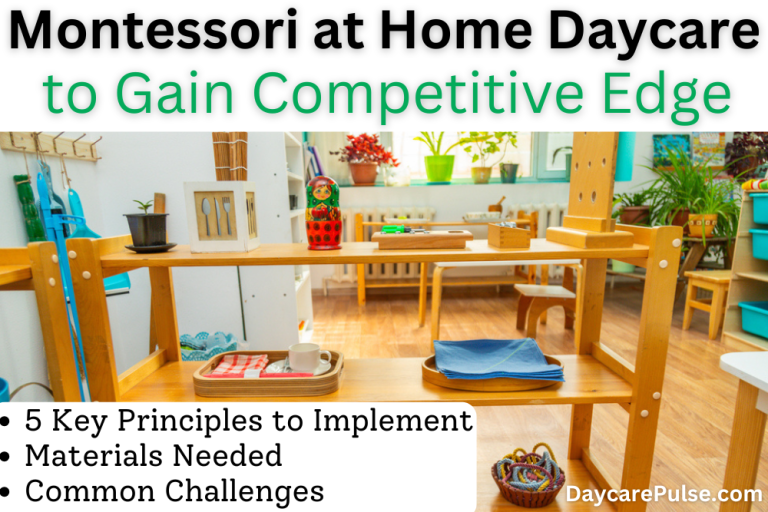 Montessori at Home Daycare
to Gain Competitive Edge

• 5 Key Principles to Implement
• Materials Needed
• Common Challenges

DaycarePulse.com